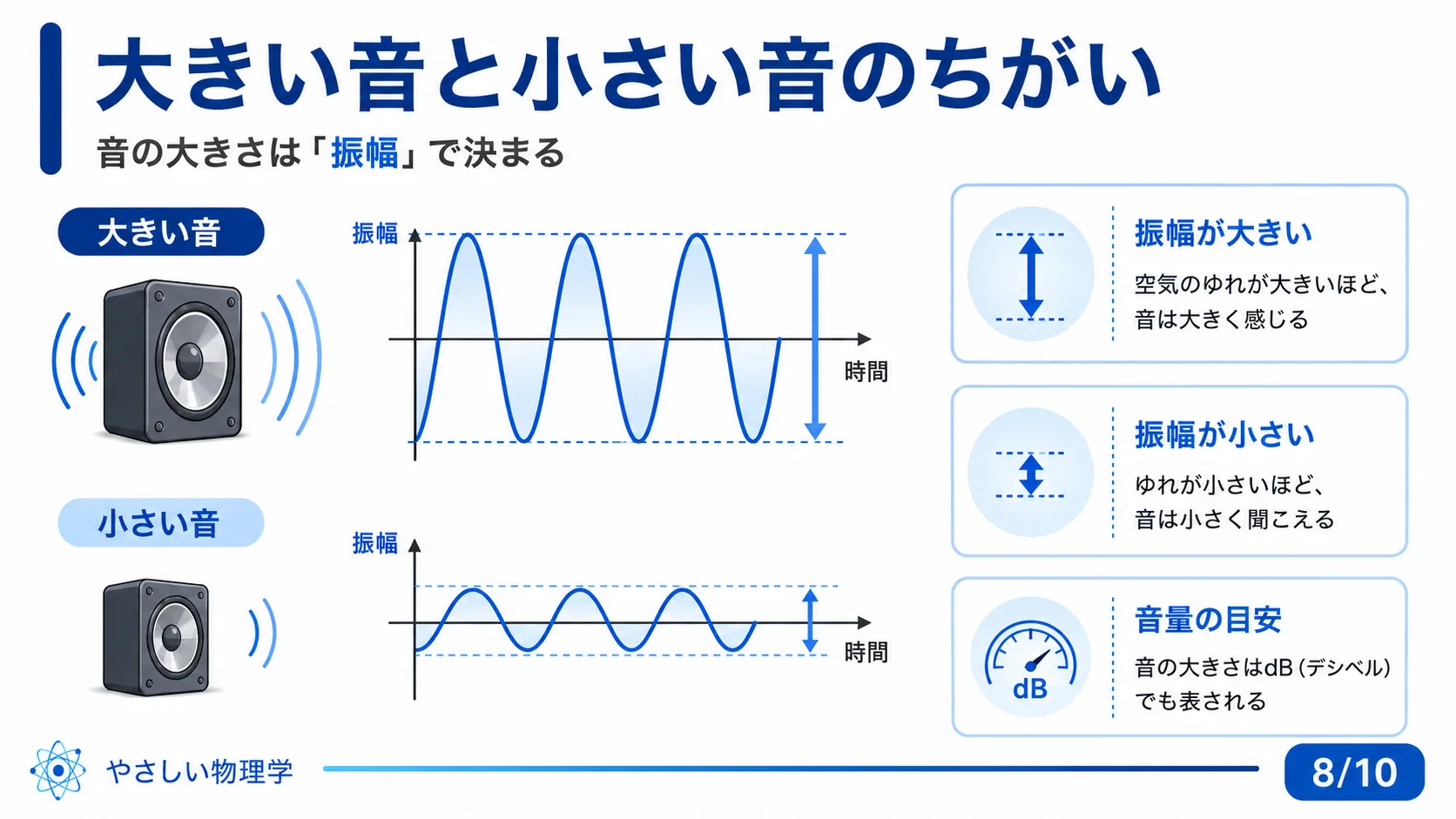 大きい音と小さい音のちがい

音の大きさは「振幅」で決まる

大きい音

振幅

時間

小さい音

振幅

時間

振幅が大きい

空気のゆれが大きいほど、音は大きく感じる

振幅が小さい

ゆれが小さいほど、音は小さく聞こえる

dB

音量の目安

音の大きさはdB（デシベル）でも表される

やさしい物理学

8/10